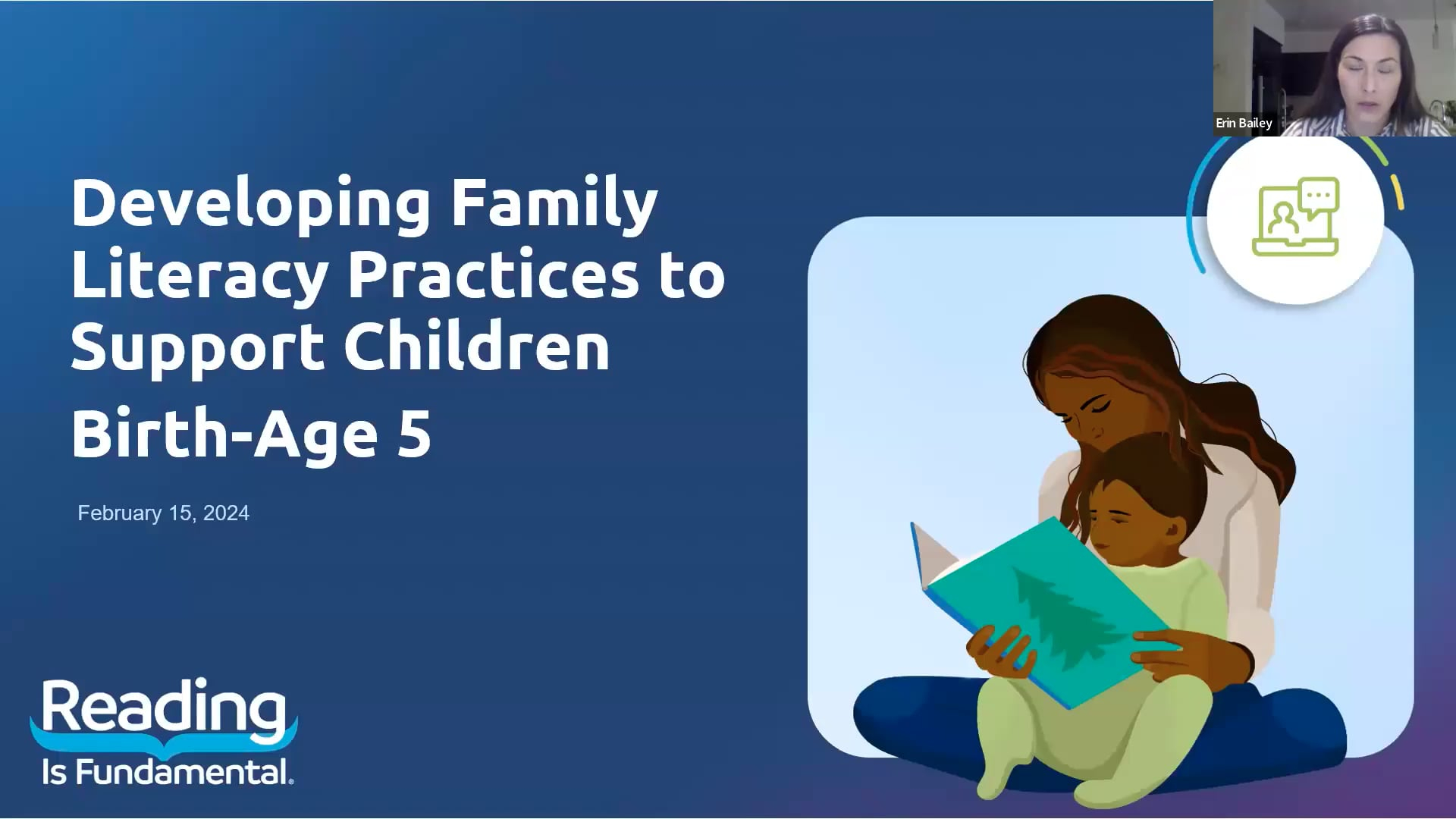 Erin Bailey

Developing Family Literacy Practices to Support Children
Birth-Age 5

February 15, 2024

Reading Is Fundamental.